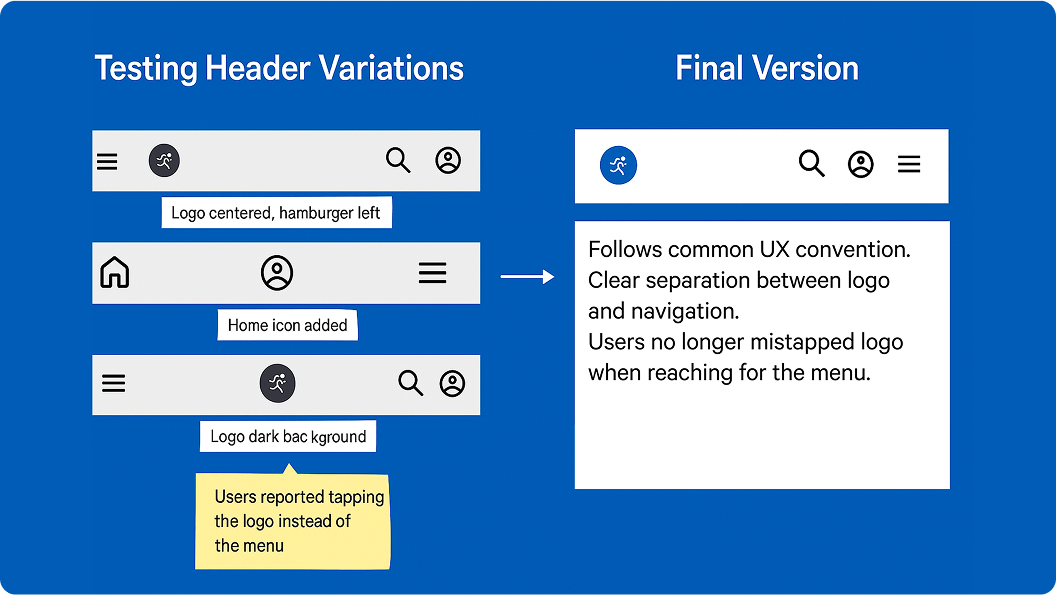 Testing Header Variations

Logo centered, hamburger left

Home icon added

Logo dark bac kground

Users reported tapping the logo instead of the menu

Final Version

Follows common UX convention.
Clear separation between logo and navigation.
Users no longer mistapped logo when reaching for the menu.